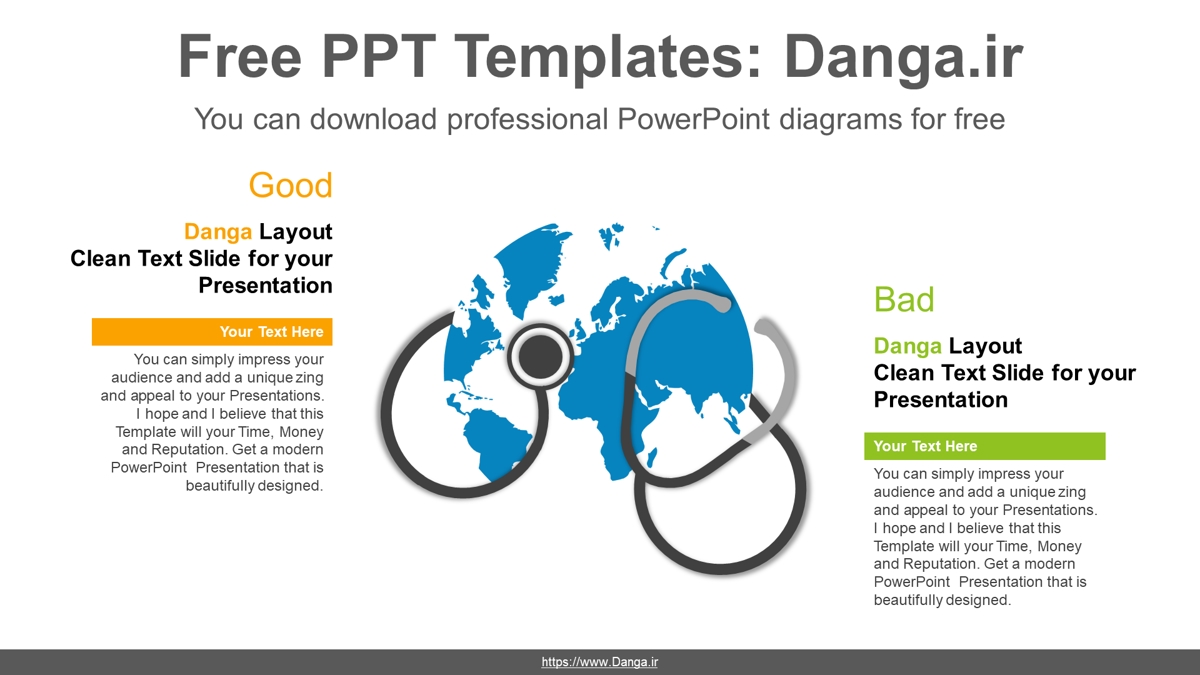 Free PPT Templates: Danga.ir

You can download professional PowerPoint diagrams for free

Good

Danga Layout
Clean Text Slide for your Presentation

Your Text Here

You can simply impress your audience and add a unique zing and appeal to your Presentations. I hope and I believe that this Template will your Time, Money and Reputation. Get a modern PowerPoint Presentation that is beautifully designed.

Bad

Danga Layout
Clean Text Slide for your Presentation

Your Text Here

You can simply impress your audience and add a unique zing and appeal to your Presentations. I hope and I believe that this Template will your Time, Money and Reputation. Get a modern PowerPoint Presentation that is beautifully designed.

https://www.Danga.ir